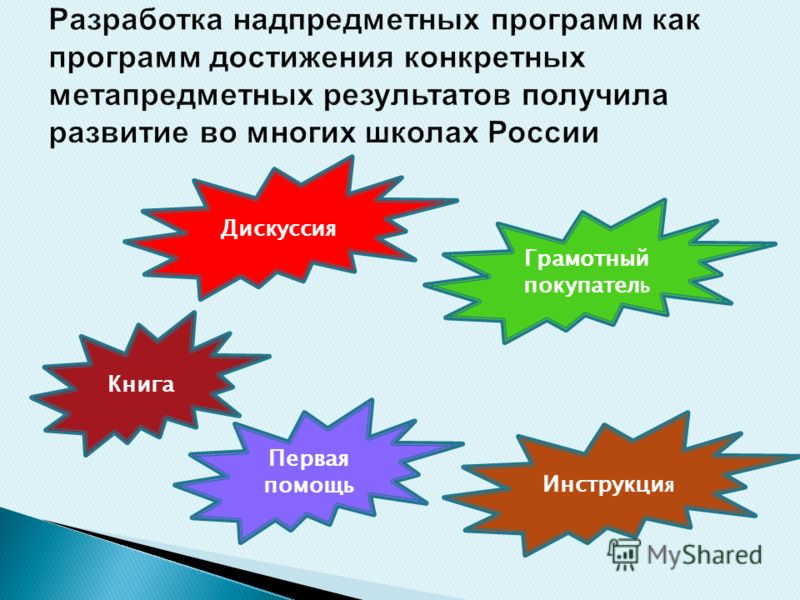 Разработка надпредметных программ как программ достижения конкретных метапредметных результатов получила развитие во многих школах России

Дискуссия

Грамотный покупатель

Книга

Первая помощь

Инструкция

MyShared